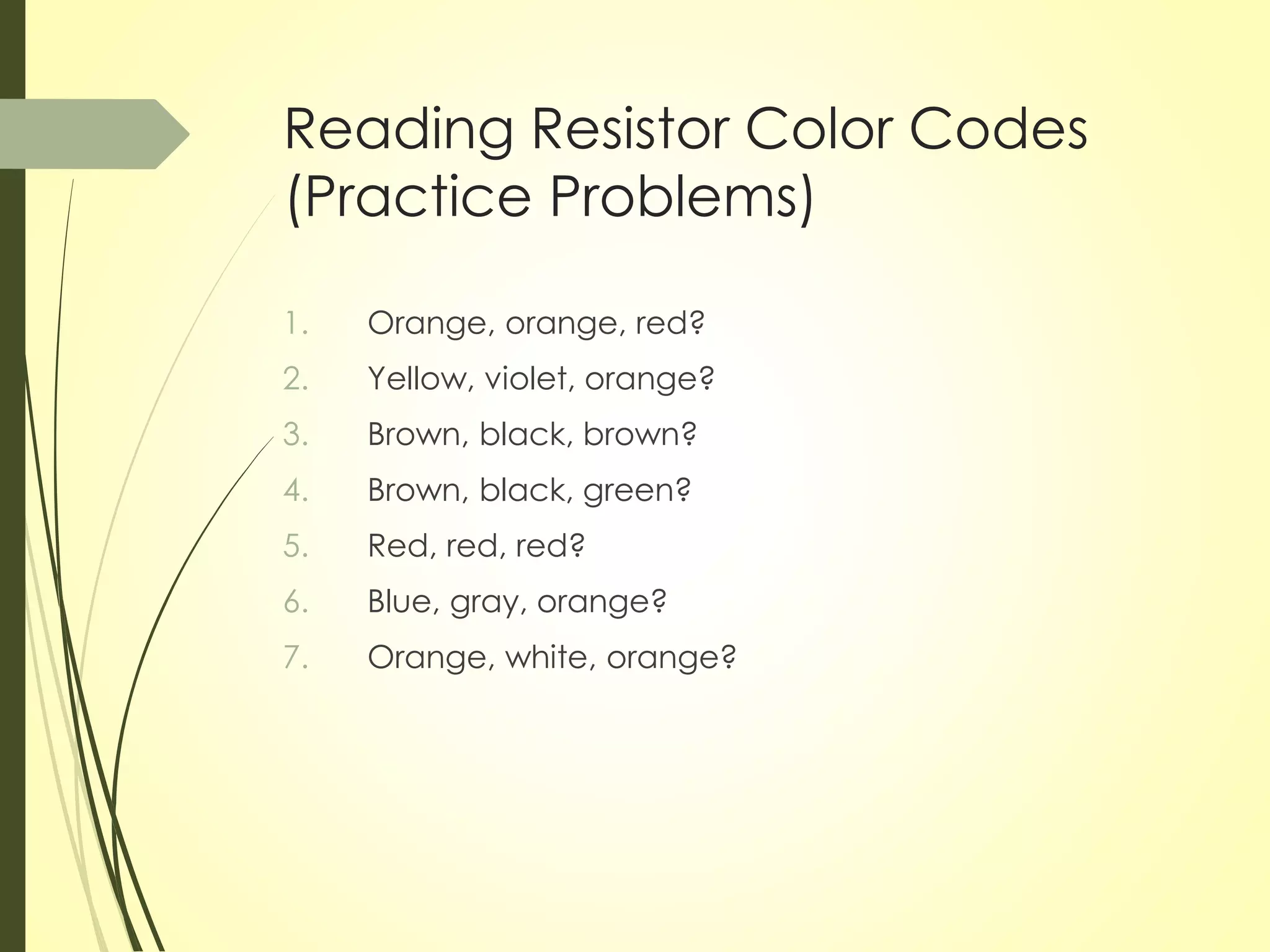 Reading Resistor Color Codes (Practice Problems)

1. Orange, orange, red?
2. Yellow, violet, orange?
3. Brown, black, brown?
4. Brown, black, green?
5. Red, red, red?
6. Blue, gray, orange?
7. Orange, white, orange?